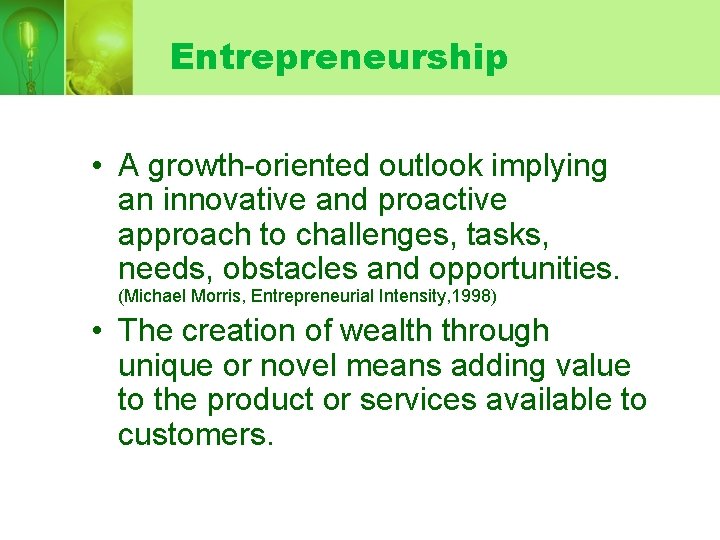 Entrepreneurship

• A growth-oriented outlook implying an innovative and proactive approach to challenges, tasks, needs, obstacles and opportunities. (Michael Morris, Entrepreneurial Intensity,1998)

• The creation of wealth through unique or novel means adding value to the product or services available to customers.